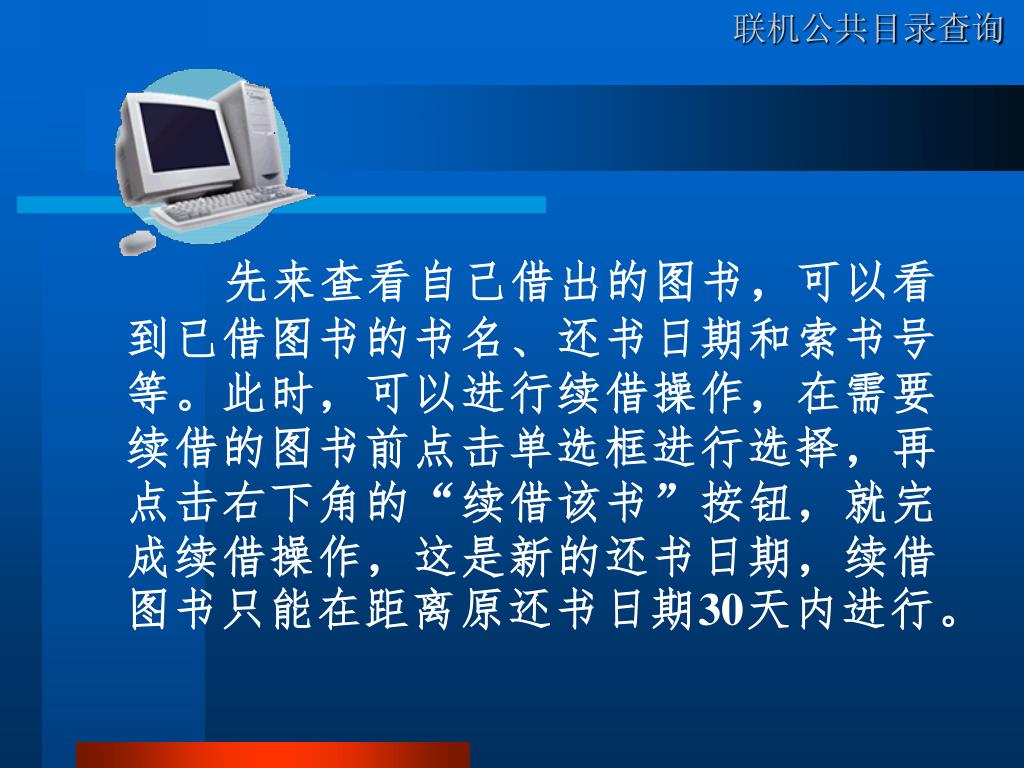 联机公共目录查询

先来查看自己借出的图书，可以看到已借图书的书名、还书日期和索书号等。此时，可以进行续借操作，在需要续借的图书前点击单选框进行选择，再点击右下角的“续借该书”按钮，就完成续借操作，这是新的还书日期，续借图书只能在距离原还书日期30天内进行。